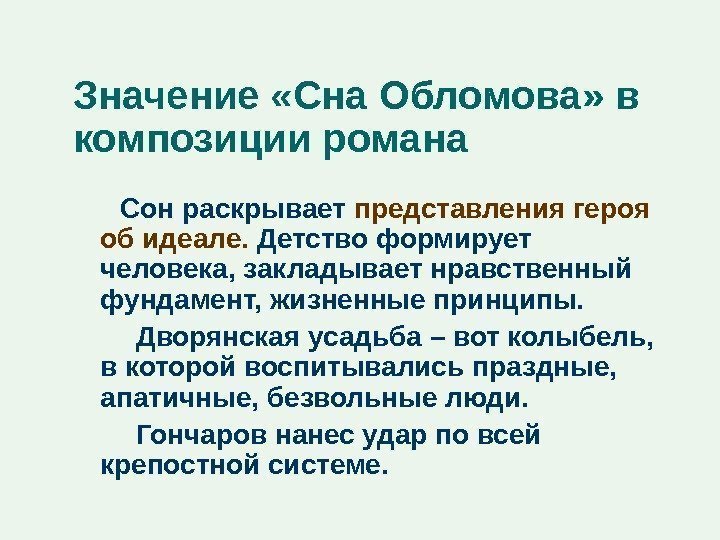 Значение «Сна Обломова» в композиции романа

Сон раскрывает представления героя об идеале. Детство формирует человека, закладывает нравственный фундамент, жизненные принципы.

Дворянская усадьба – вот колыбель, в которой воспитывались праздные, апатичные, безвольные люди.

Гончаров нанес удар по всей крепостной системе.